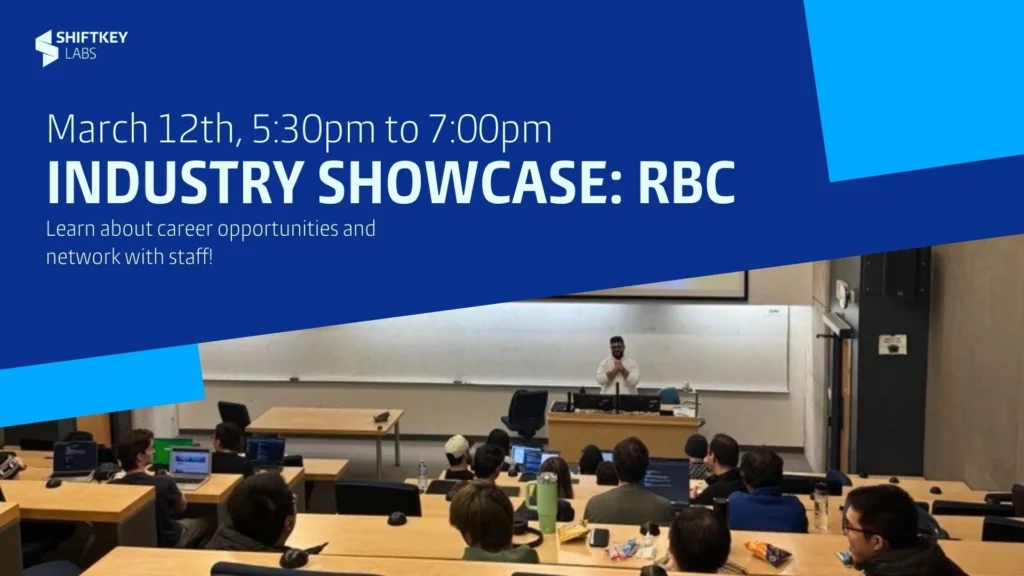 SHIFTKEY LABS

March 12th, 5:30pm to 7:00pm

INDUSTRY SHOWCASE: RBC

Learn about career opportunities and network with staff!